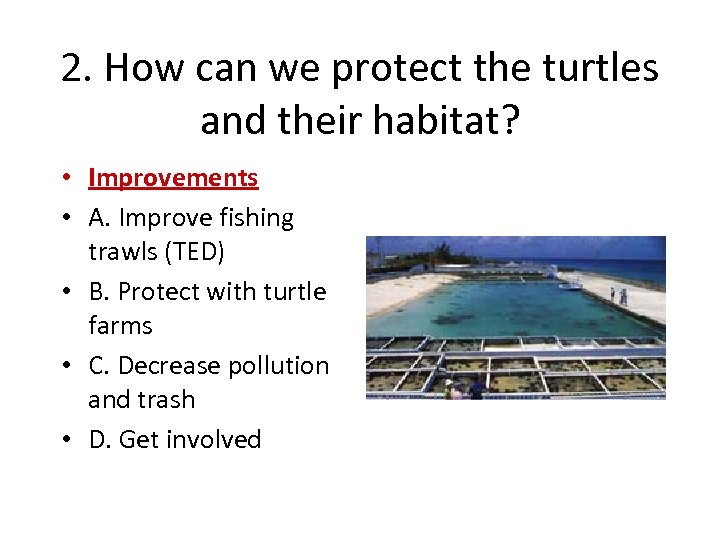 2. How can we protect the turtles and their habitat?

• Improvements
• A. Improve fishing trawls (TED)
• B. Protect with turtle farms
• C. Decrease pollution and trash
• D. Get involved